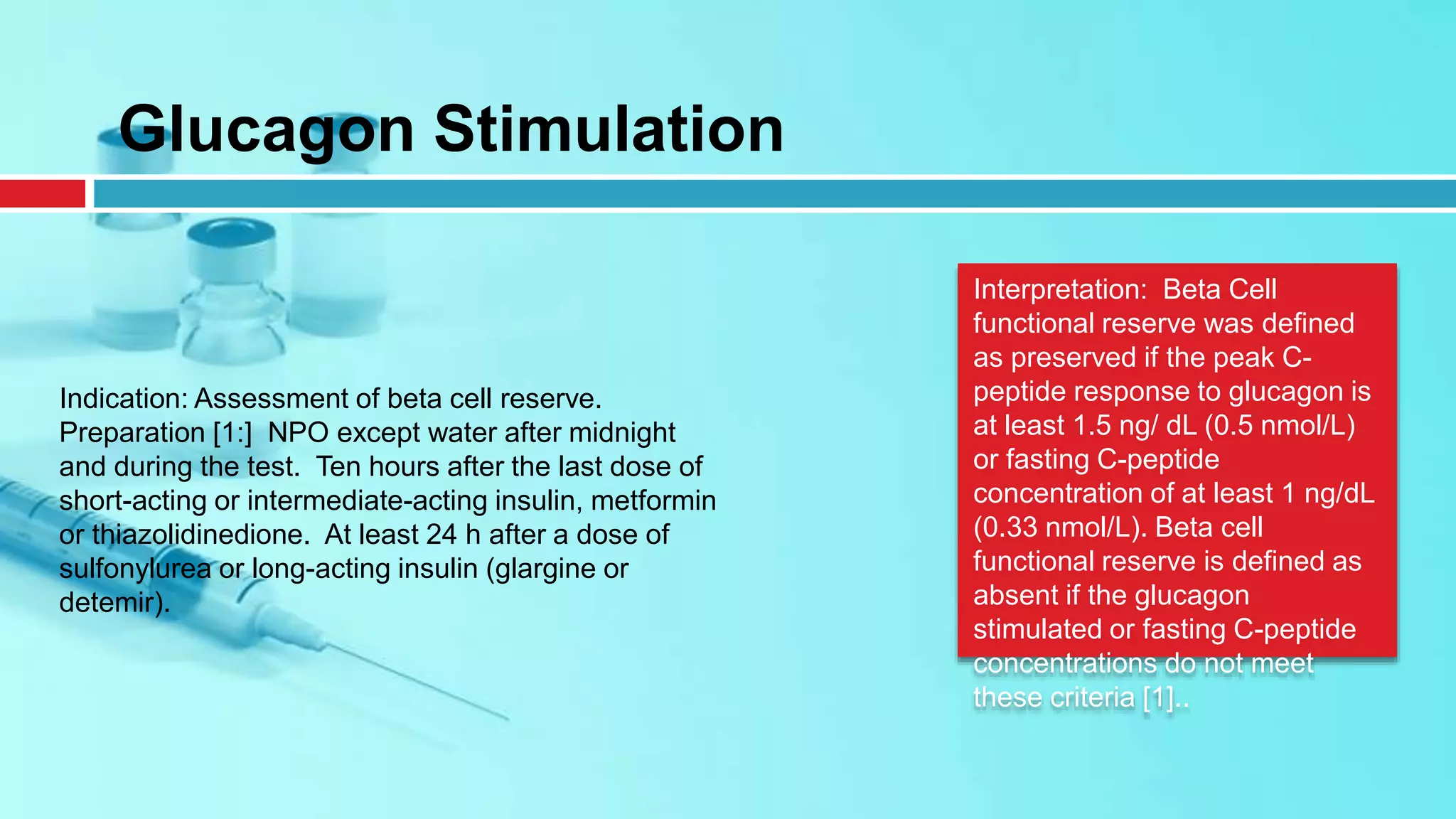 Glucagon Stimulation

Indication: Assessment of beta cell reserve.
Preparation [1:] NPO except water after midnight and during the test. Ten hours after the last dose of short-acting or intermediate-acting insulin, metformin or thiazolidinedione. At least 24 h after a dose of sulfonylurea or long-acting insulin (glargine or detemir).

Interpretation: Beta Cell functional reserve was defined as preserved if the peak C-peptide response to glucagon is at least 1.5 ng/ dL (0.5 nmol/L) or fasting C-peptide concentration of at least 1 ng/dL (0.33 nmol/L). Beta cell functional reserve is defined as absent if the glucagon stimulated or fasting C-peptide concentrations do not meet these criteria [1]..